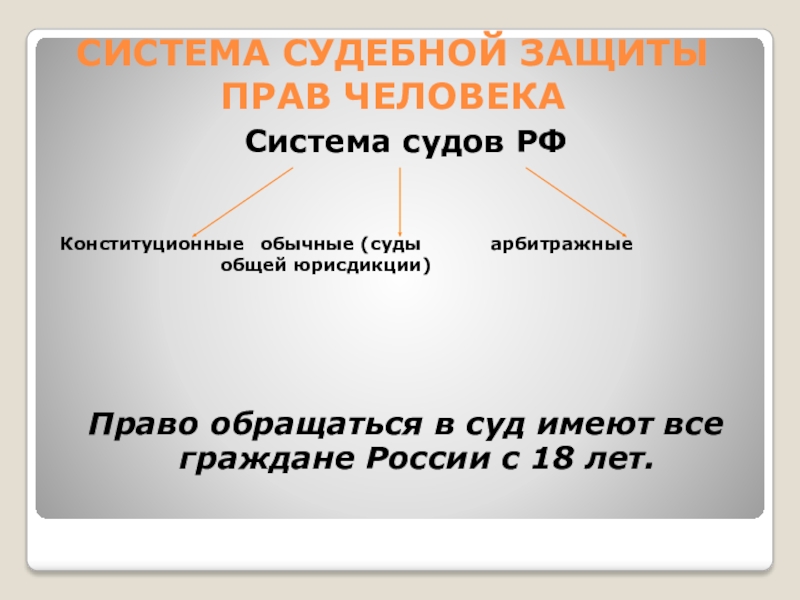 СИСТЕМА СУДЕБНОЙ ЗАЩИТЫ ПРАВ ЧЕЛОВЕКА

Система судов РФ

Конституционные

обычные (суды общей юрисдикции)

арбитражные

Право обращаться в суд имеют все граждане России с 18 лет.